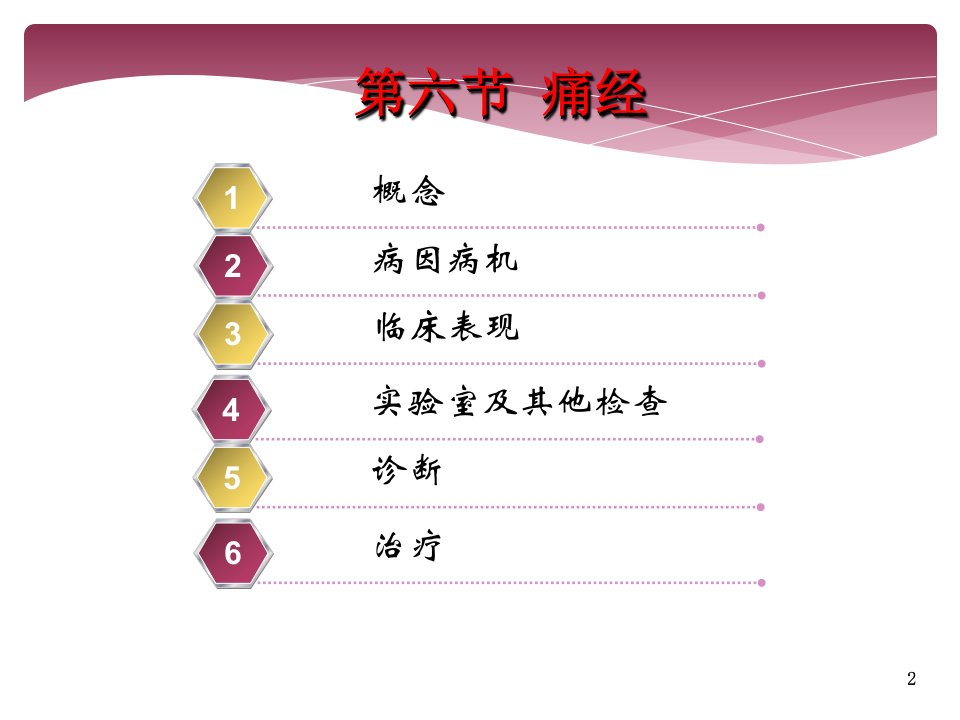 第六节 痛经

1 概念

2 病因病机

3 临床表现

4 实验室及其他检查

5 诊断

6 治疗

2